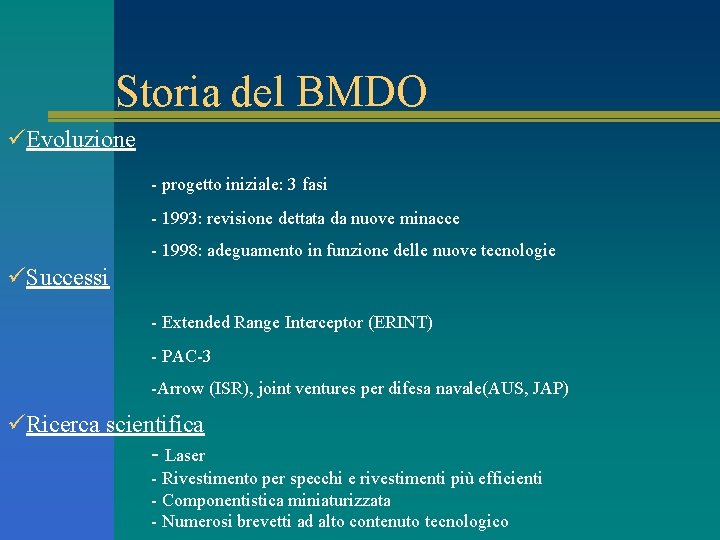 Storia del BMDO

✓Evoluzione

- progetto iniziale: 3 fasi

- 1993: revisione dettata da nuove minacce

- 1998: adeguamento in funzione delle nuove tecnologie

✓Successi

- Extended Range Interceptor (ERINT)

- PAC-3

-Arrow (ISR), joint ventures per difesa navale(AUS, JAP)

✓Ricerca scientifica

- Laser
- Rivestimento per specchi e rivestimenti più efficienti
- Componentistica miniaturizzata
- Numerosi brevetti ad alto contenuto tecnologico